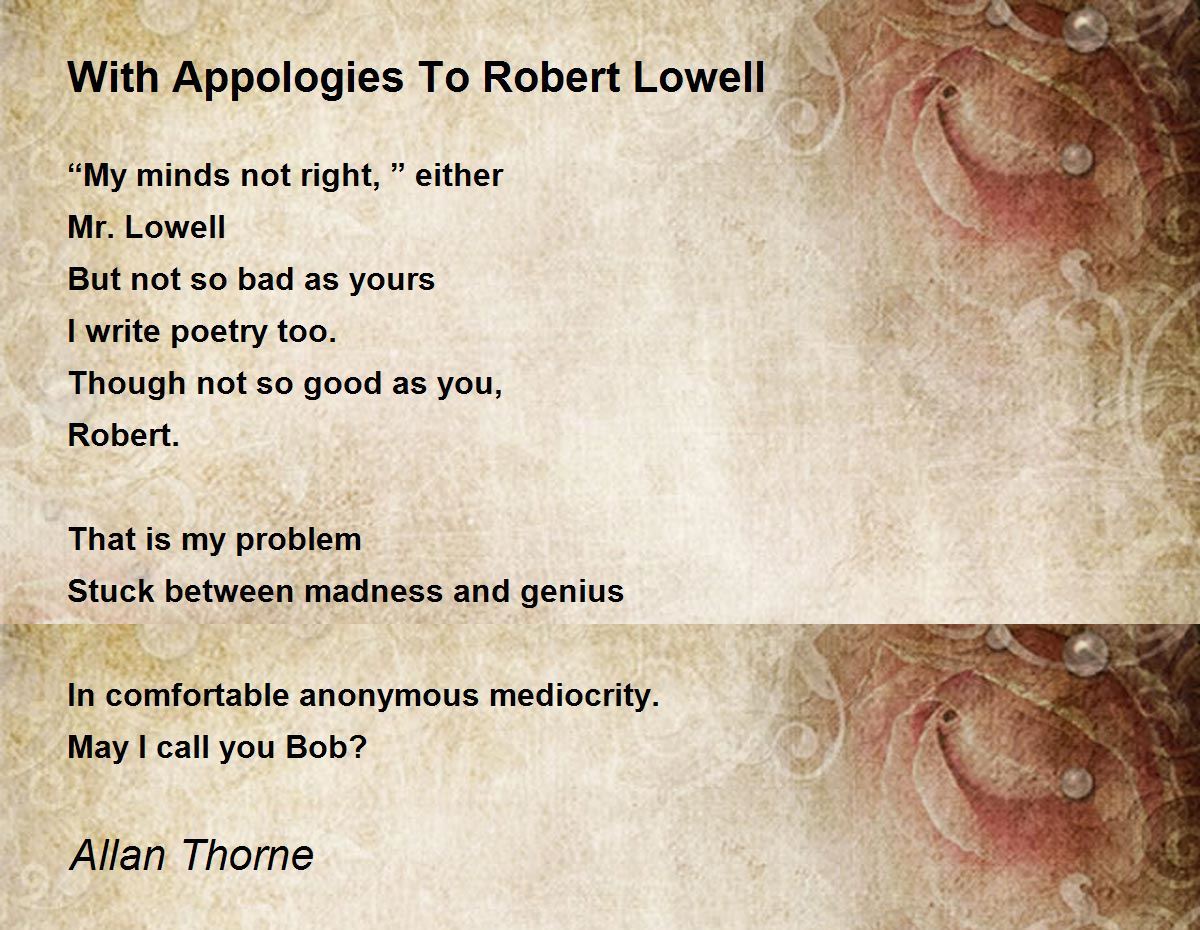 With Appologies To Robert Lowell

“My minds not right, ” either
Mr. Lowell
But not so bad as yours
I write poetry too.
Though not so good as you,
Robert.

That is my problem
Stuck between madness and genius

In comfortable anonymous mediocrity.
May I call you Bob?

Allan Thorne